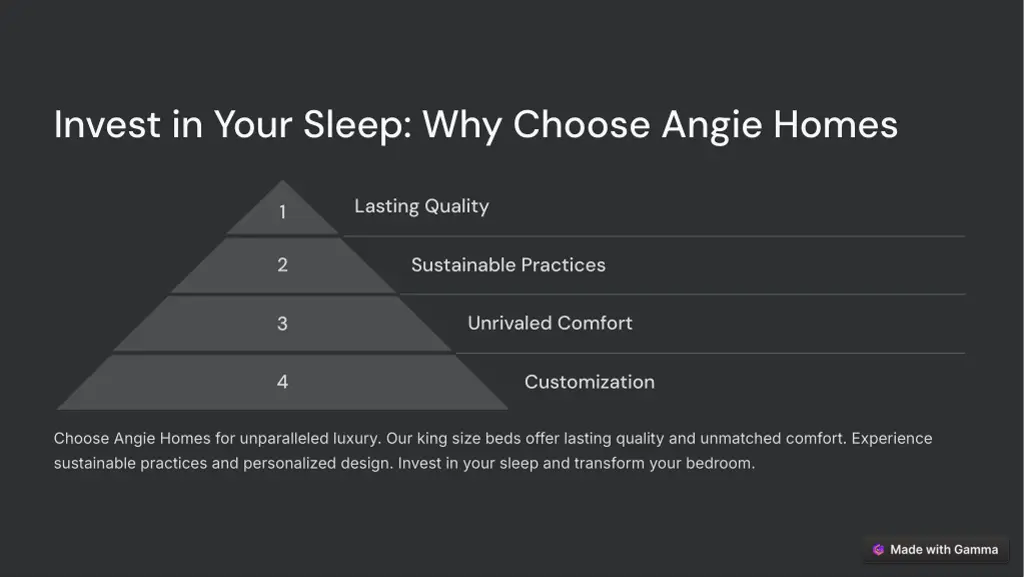 Invest in Your Sleep: Why Choose Angie Homes

1
Lasting Quality

2
Sustainable Practices

3
Unrivaled Comfort

4
Customization

Choose Angie Homes for unparalleled luxury. Our king size beds offer lasting quality and unmatched comfort. Experience sustainable practices and personalized design. Invest in your sleep and transform your bedroom.

Made with Gamma